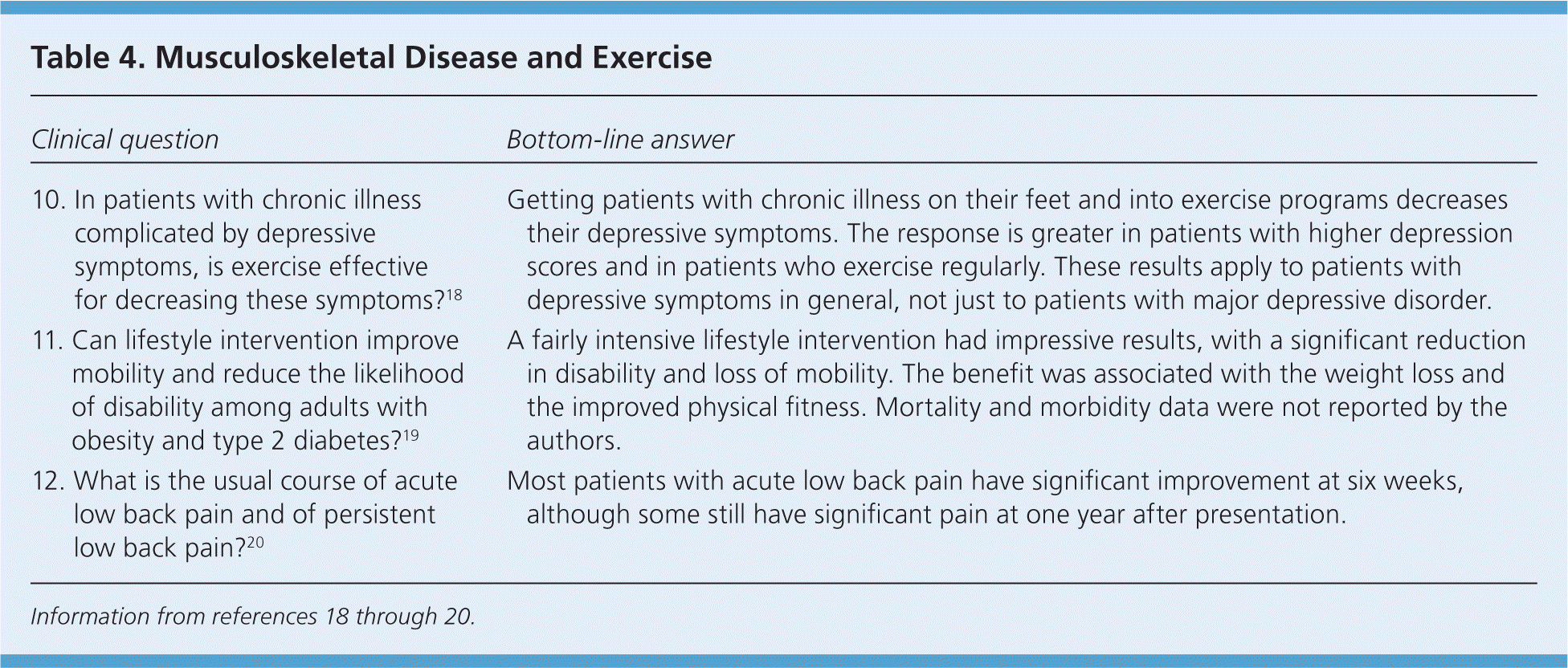 Table 4. Musculoskeletal Disease and Exercise

| Clinical question | Bottom-line answer |
|---|---|
| 10. In patients with chronic illness complicated by depressive symptoms, is exercise effective for decreasing these symptoms?$^{18}$ | Getting patients with chronic illness on their feet and into exercise programs decreases their depressive symptoms. The response is greater in patients with higher depression scores and in patients who exercise regularly. These results apply to patients with depressive symptoms in general, not just to patients with major depressive disorder. |
| 11. Can lifestyle intervention improve mobility and reduce the likelihood of disability among adults with obesity and type 2 diabetes?$^{19}$ | A fairly intensive lifestyle intervention had impressive results, with a significant reduction in disability and loss of mobility. The benefit was associated with the weight loss and the improved physical fitness. Mortality and morbidity data were not reported by the authors. |
| 12. What is the usual course of acute low back pain and of persistent low back pain?$^{20}$ | Most patients with acute low back pain have significant improvement at six weeks, although some still have significant pain at one year after presentation. |

Information from references 18 through 20.